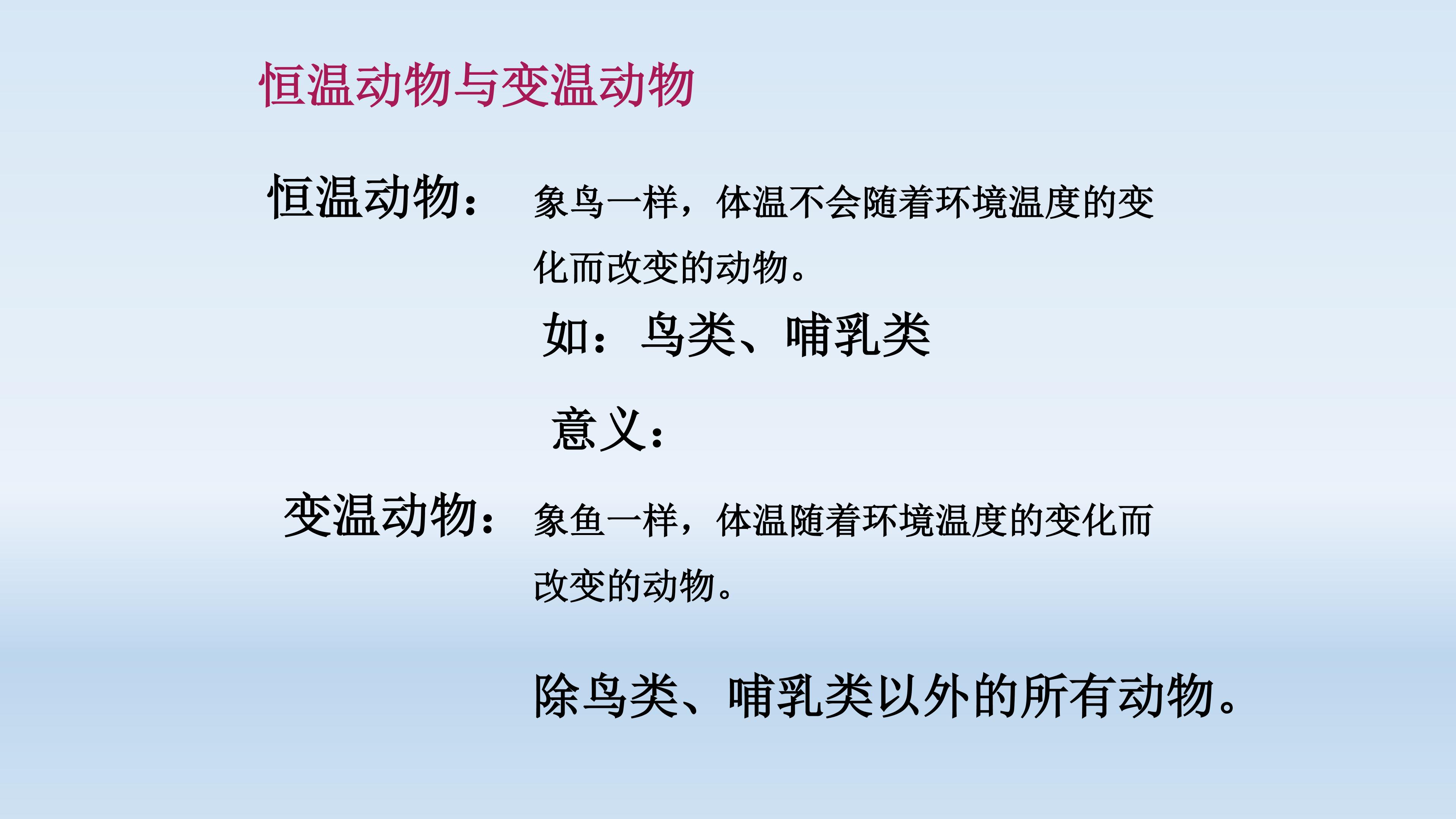 恒温动物与变温动物

恒温动物： 象鸟一样，体温不会随着环境温度的变化而改变的动物。

如：鸟类、哺乳类

意义：

变温动物： 象鱼一样，体温随着环境温度的变化而改变的动物。

除鸟类、哺乳类以外的所有动物。